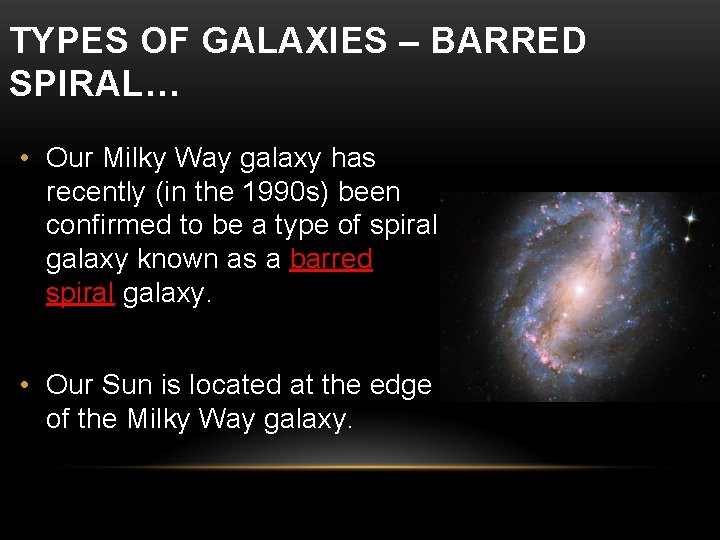 TYPES OF GALAXIES – BARRED SPIRAL…

• Our Milky Way galaxy has recently (in the 1990s) been confirmed to be a type of spiral galaxy known as a barred spiral galaxy.

• Our Sun is located at the edge of the Milky Way galaxy.